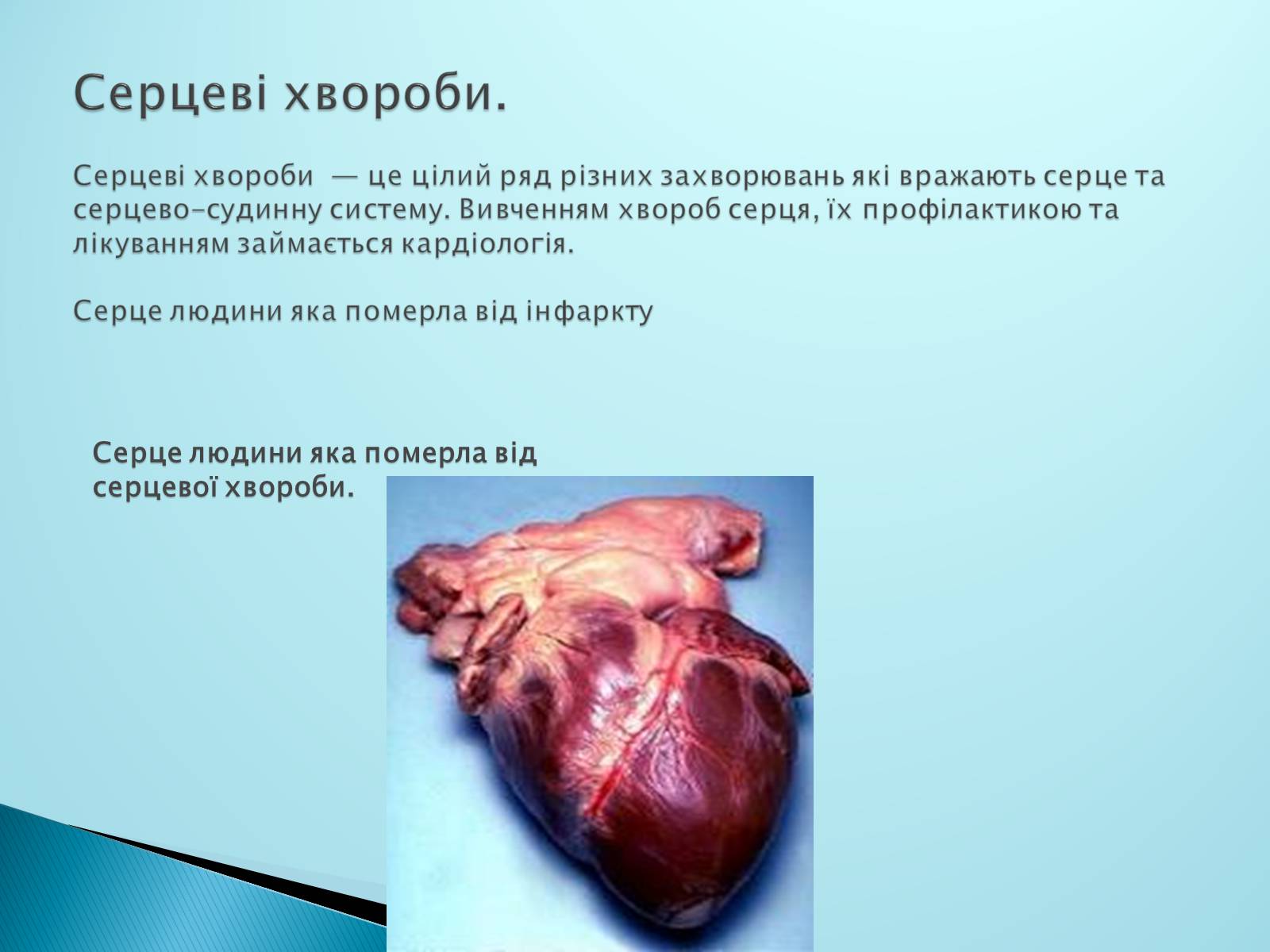 Серцеві хвороби.

Серцеві хвороби — це цілий ряд різних захворювань які вражають серце та серцево-судинну систему. Вивченням хвороб серця, їх профілактикою та лікуванням займається кардіологія.

Серце людини яка померла від інфаркту

Серце людини яка померла від серцевої хвороби.